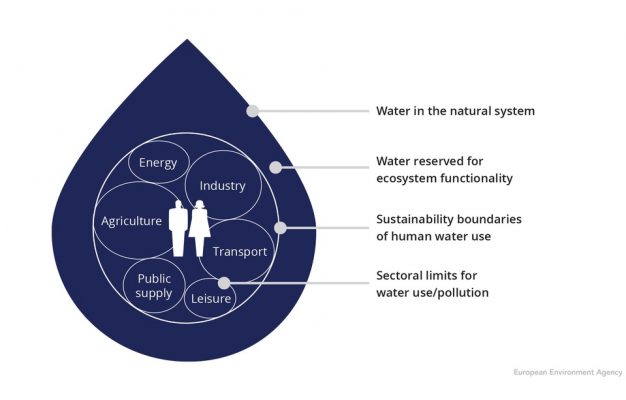 Energy

Industry

Agriculture

Transport

Public supply

Leisure

Water in the natural system

Water reserved for ecosystem functionality

Sustainability boundaries of human water use

Sectoral limits for water use/pollution

European Environment Agency